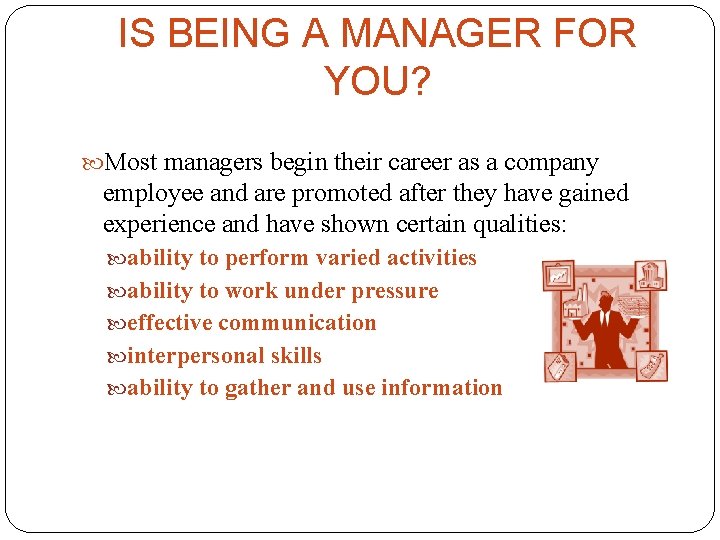 IS BEING A MANAGER FOR YOU?

Most managers begin their career as a company employee and are promoted after they have gained experience and have shown certain qualities:

ability to perform varied activities

ability to work under pressure

effective communication

interpersonal skills

ability to gather and use information